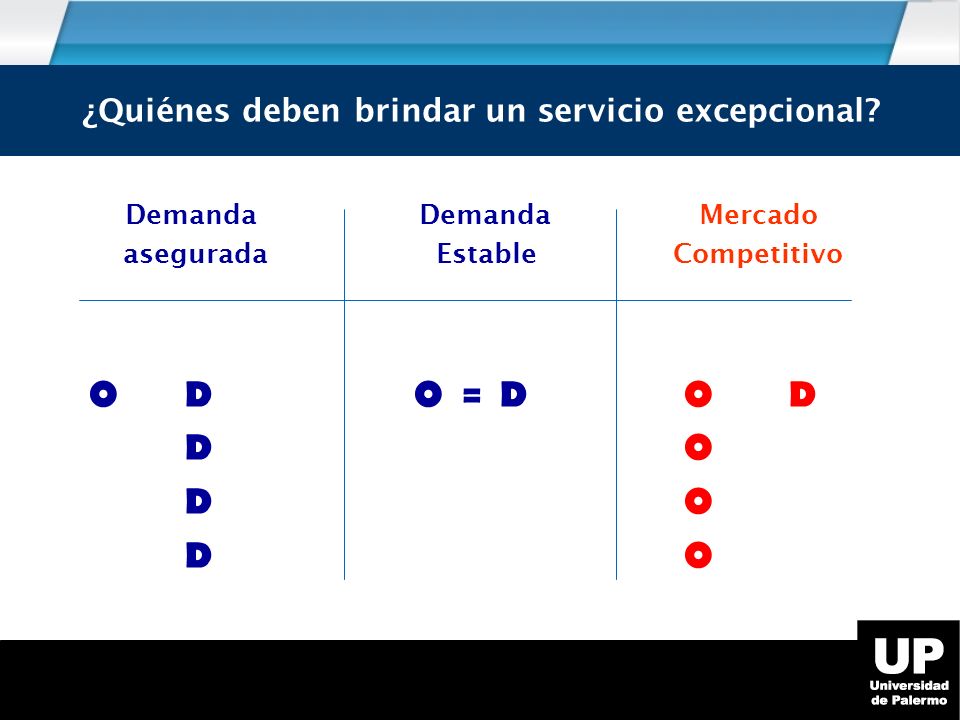 ¿Quiénes deben brindar un servicio excepcional?

| Demanda asegurada | Demanda Estable | Mercado Competitivo |
|---|---|---|
| O D | O = D | O D |
| D | | O |
| D | | O |
| D | | O |

UP
Universidad de Palermo